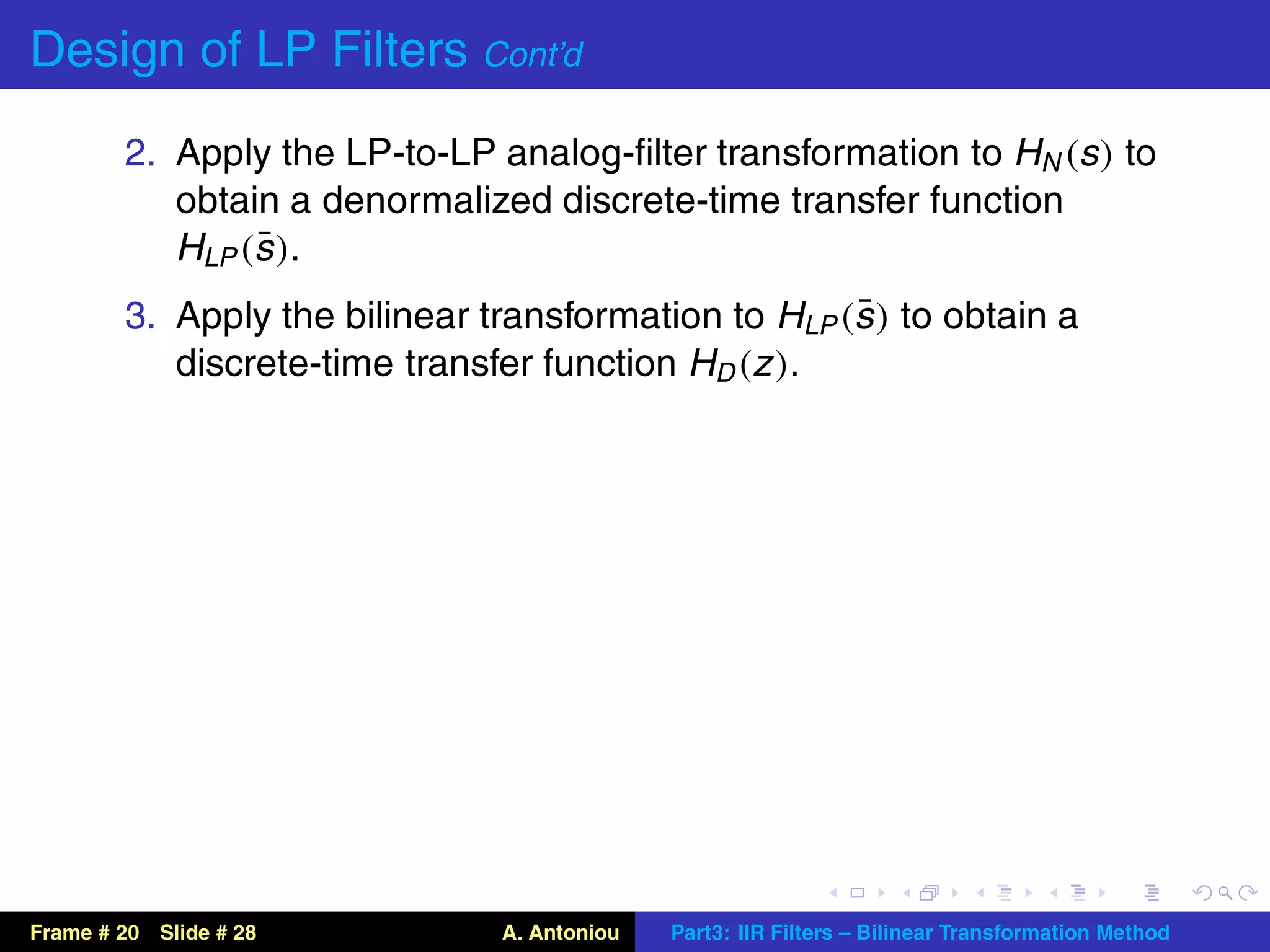 Design of LP Filters Cont'd

2. Apply the LP-to-LP analog-filter transformation to $H_N(s)$ to obtain a denormalized discrete-time transfer function $H_{LP}(\bar{s})$.

3. Apply the bilinear transformation to $H_{LP}(\bar{s})$ to obtain a discrete-time transfer function $H_D(z)$.

Frame # 20 Slide # 28 A. Antoniou Part3: IIR Filters – Bilinear Transformation Method